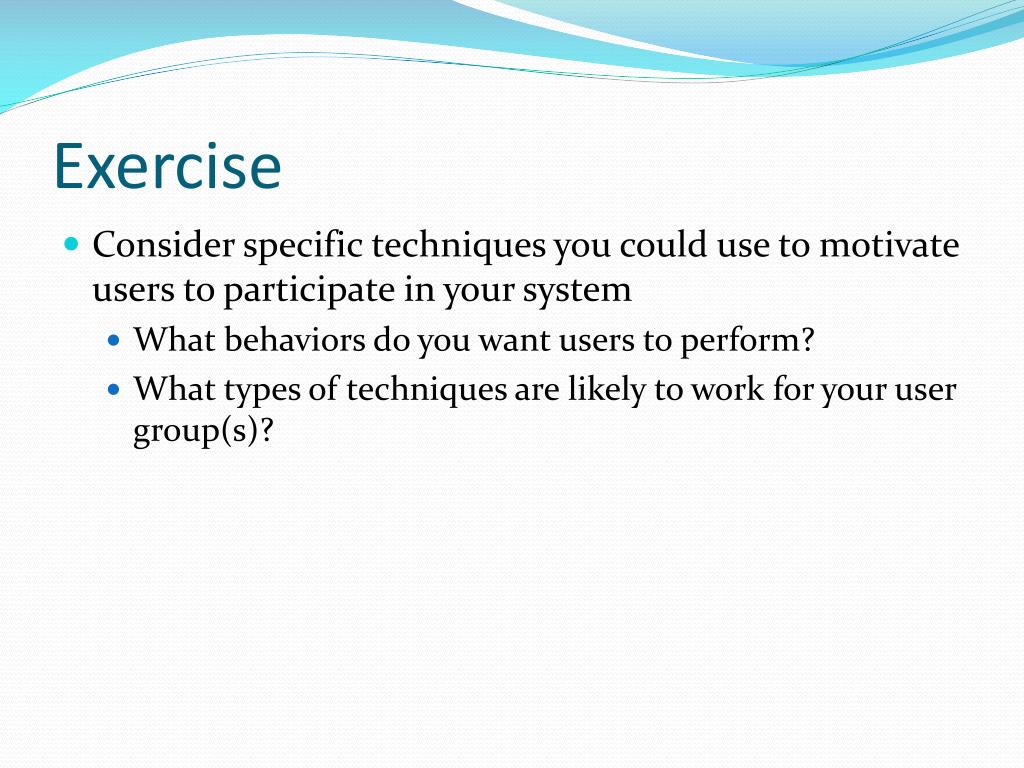 Exercise

- Consider specific techniques you could use to motivate users to participate in your system
  - What behaviors do you want users to perform?
  - What types of techniques are likely to work for your user group(s)?